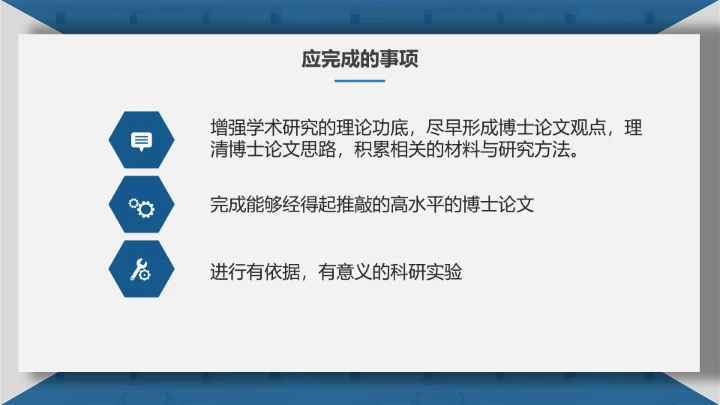 应完成的事项

增强学术研究的理论功底，尽早形成博士论文观点，理清博士论文思路，积累相关的材料与研究方法。

完成能够经得起推敲的高水平的博士论文

进行有依据，有意义的科研实验